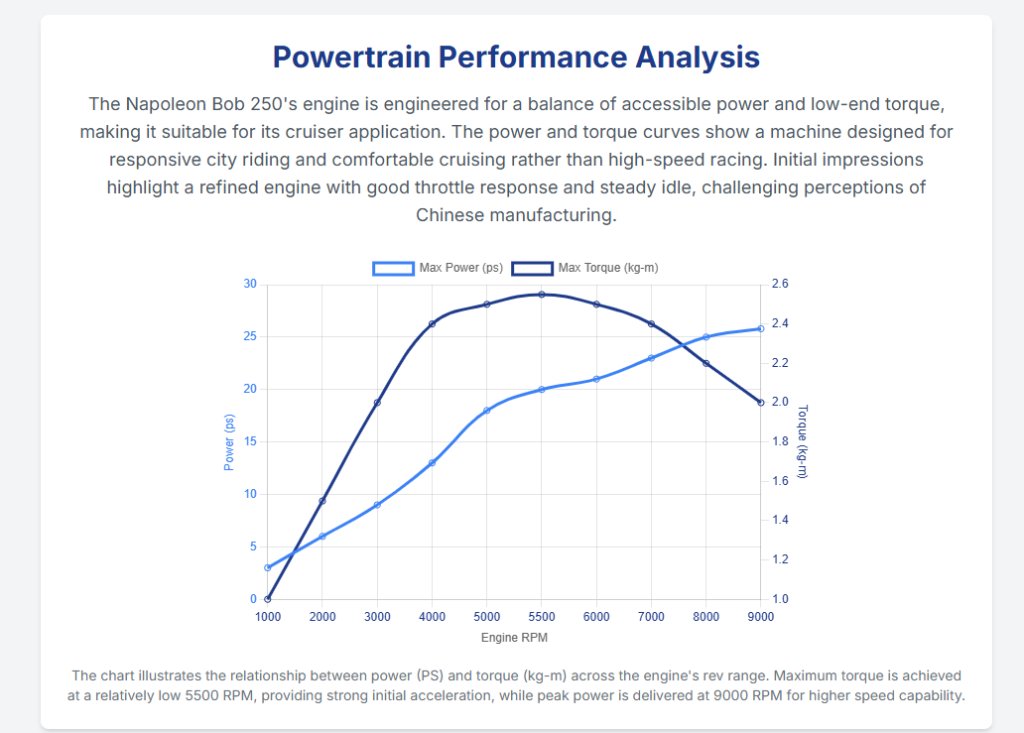 Powertrain Performance Analysis

The Napoleon Bob 250's engine is engineered for a balance of accessible power and low-end torque, making it suitable for its cruiser application. The power and torque curves show a machine designed for responsive city riding and comfortable cruising rather than high-speed racing. Initial impressions highlight a refined engine with good throttle response and steady idle, challenging perceptions of Chinese manufacturing.

Max Power (ps) Max Torque (kg-m)

Power (ps)
30
25
20
15
10
5
0

Torque (kg-m)
2.6
2.4
2.2
2.0
1.8
1.6
1.4
1.2
1.0

1000 2000 3000 4000 5000 5500 6000 7000 8000 9000
Engine RPM

The chart illustrates the relationship between power (PS) and torque (kg-m) across the engine's rev range. Maximum torque is achieved at a relatively low 5500 RPM, providing strong initial acceleration, while peak power is delivered at 9000 RPM for higher speed capability.